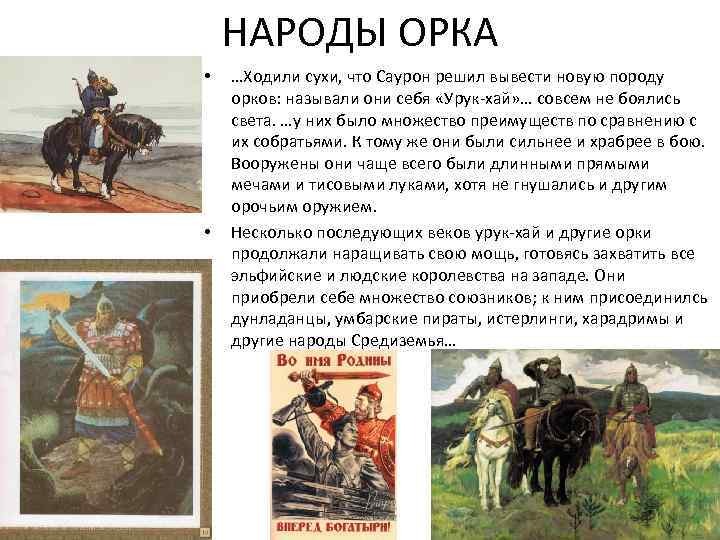 НАРОДЫ ОРКА

• …Ходили сухи, что Саурон решил вывести новую породу орков: называли они себя «Урук-хай»… совсем не боялись света. …у них было множество преимуществ по сравнению с их собратьями. К тому же они были сильнее и храбрее в бою. Вооружены они чаще всего были длинными прямыми мечами и тисовыми луками, хотя не гнушались и другим орочьим оружием.

• Несколько последующих веков урук-хай и другие орки продолжали наращивать свою мощь, готовясь захватить все эльфийские и людские королевства на западе. Они приобрели себе множество союзников; к ним присоединилсь дунладанцы, умбарские пираты, истерлинги, харадримы и другие народы Средиземья…

Во имя Родины

ВПЕРЕД БОГАТЫРИ!